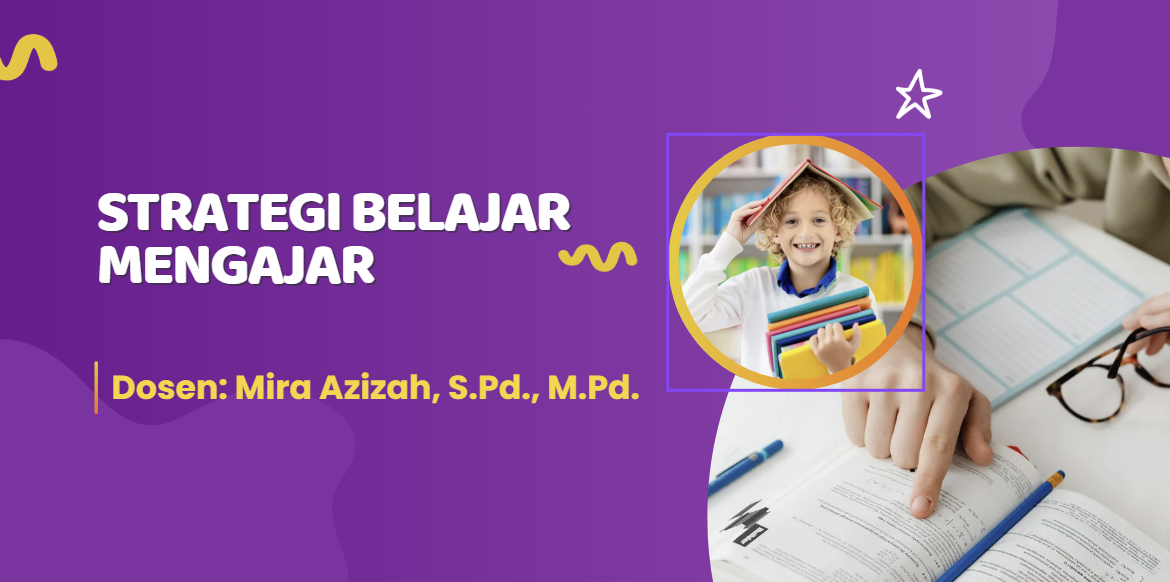 STRATEGI BELAJAR MENGAJAR

Dosen: Mira Azizah, S.Pd., M.Pd.